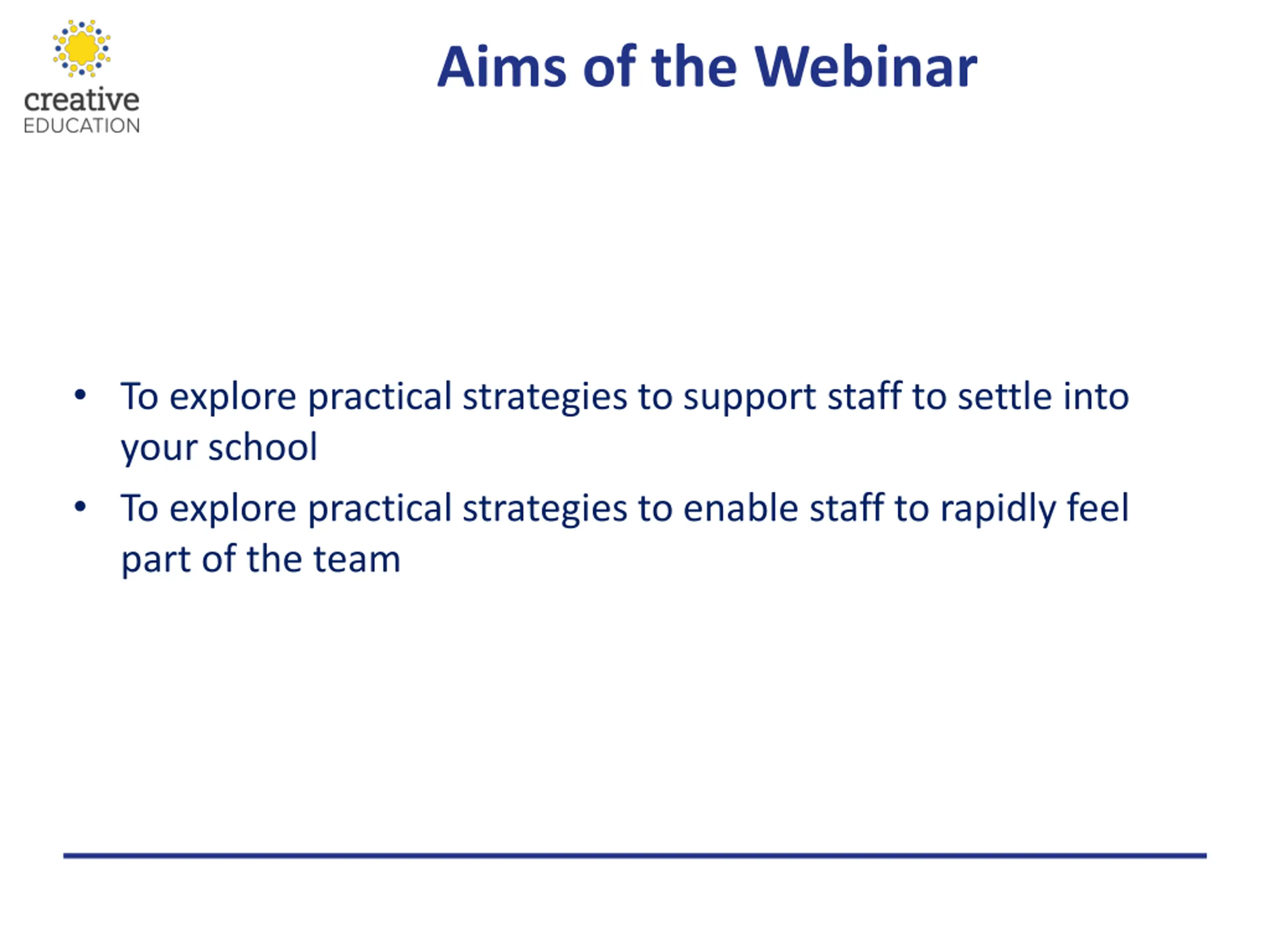 creative
EDUCATION

Aims of the Webinar

• To explore practical strategies to support staff to settle into your school
• To explore practical strategies to enable staff to rapidly feel part of the team